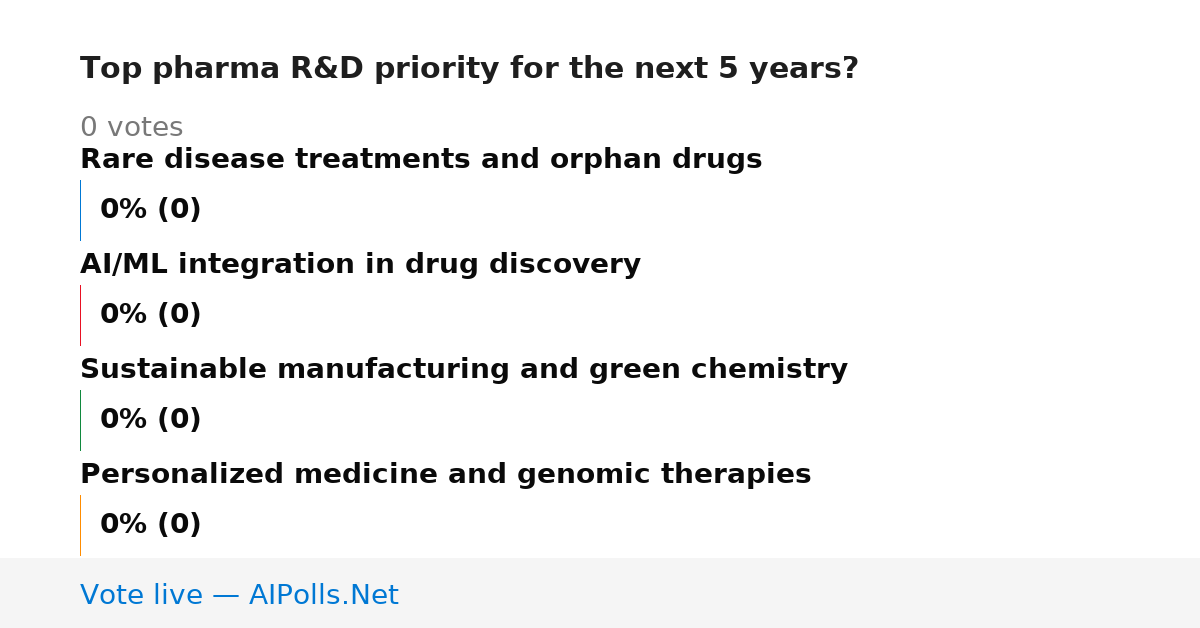 Top pharma R&D priority for the next 5 years?

0 votes

Rare disease treatments and orphan drugs

0% (0)

AI/ML integration in drug discovery

0% (0)

Sustainable manufacturing and green chemistry

0% (0)

Personalized medicine and genomic therapies

0% (0)

Vote live — AIPolls.Net